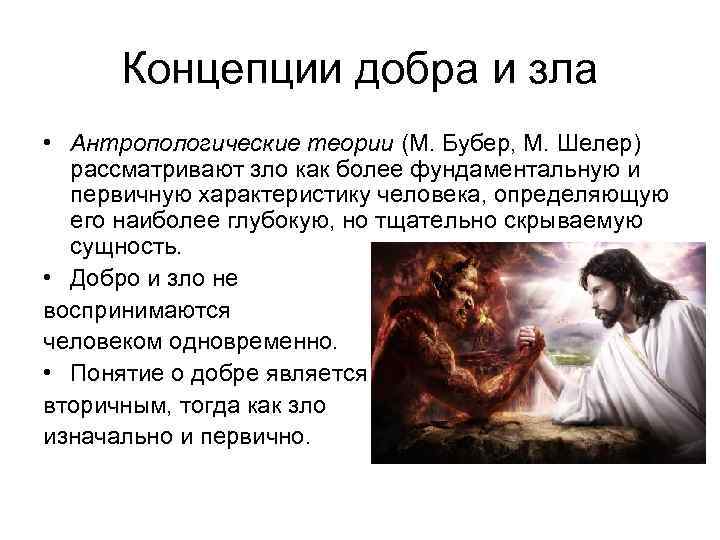 Концепции добра и зла

• Антропологические теории (М. Бубер, М. Шелер) рассматривают зло как более фундаментальную и первичную характеристику человека, определяющую его наиболее глубокую, но тщательно скрываемую сущность.

• Добро и зло не воспринимаются человеком одновременно.

• Понятие о добре является вторичным, тогда как зло изначально и первично.